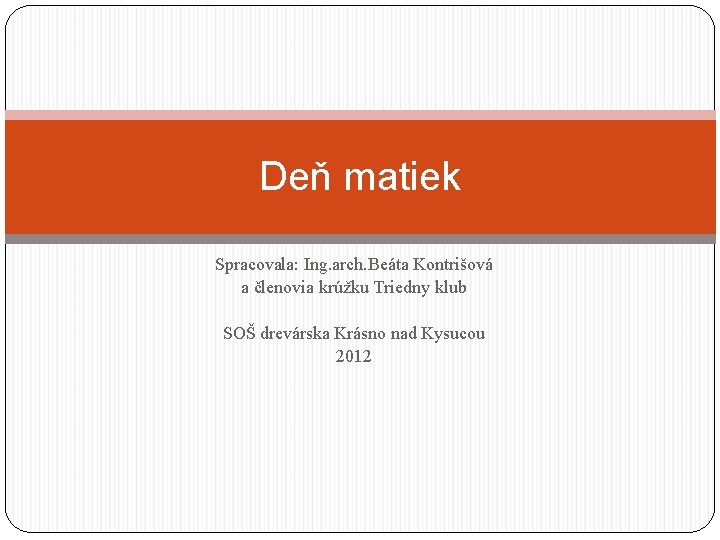 Deň matiek

Spracovala: Ing.arch.Beáta Kontrišová
a členovia krúžku Triedny klub

SOŠ drevárska Krásno nad Kysucou
2012